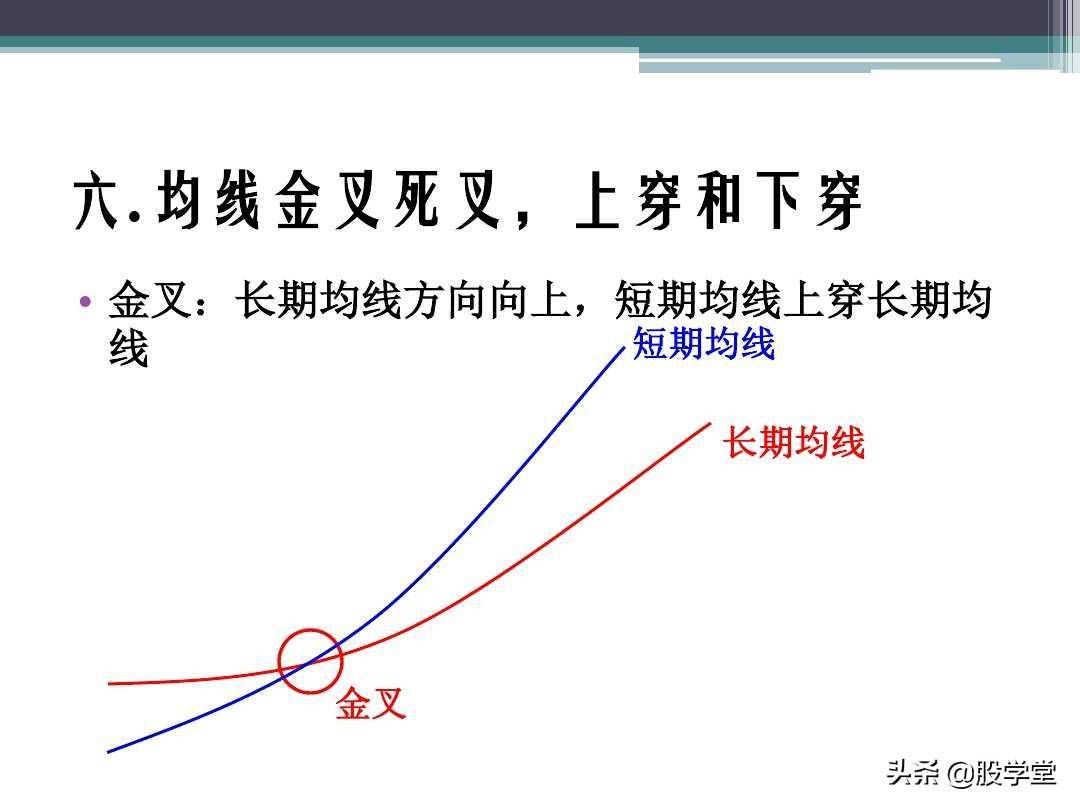 六.均线金叉死叉，上穿和下穿

• 金叉：长期均线方向向上，短期均线上穿长期均线

短期均线

长期均线

金叉

头条 @股学堂